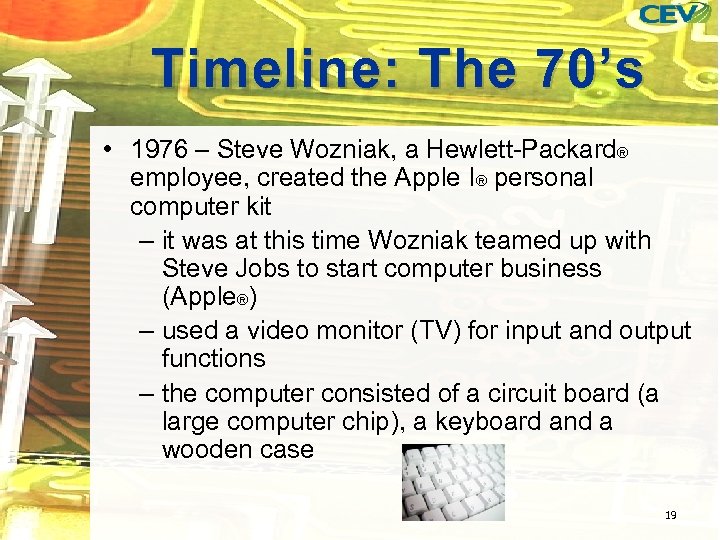 CEV

Timeline: The 70's

• 1976 – Steve Wozniak, a Hewlett-Packard® employee, created the Apple I® personal computer kit

– it was at this time Wozniak teamed up with Steve Jobs to start computer business (Apple®)

– used a video monitor (TV) for input and output functions

– the computer consisted of a circuit board (a large computer chip), a keyboard and a wooden case

19